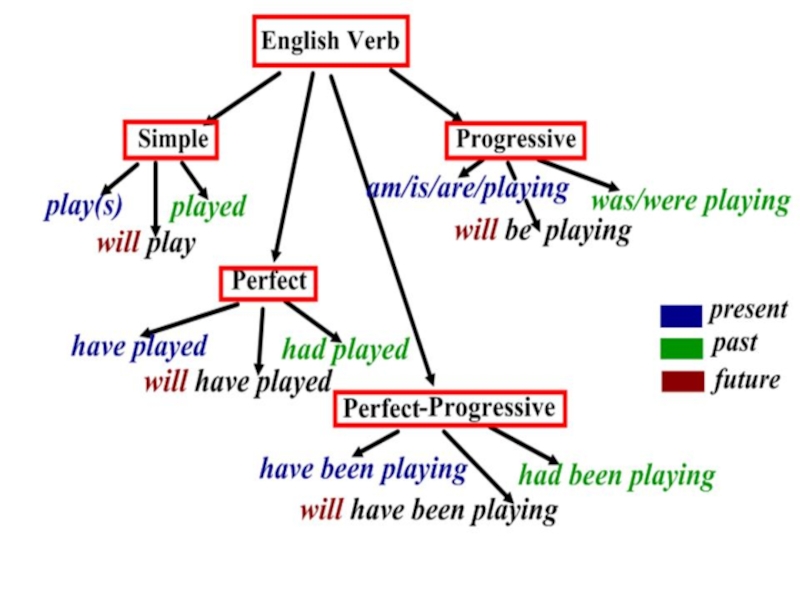 English Verb

Simple

play(s)
played
will play

Progressive

am/is/are/playing
was/were playing
will be playing

Perfect

have played
had played
will have played

Perfect-Progressive

have been playing
had been playing
will have been playing

present
past
future